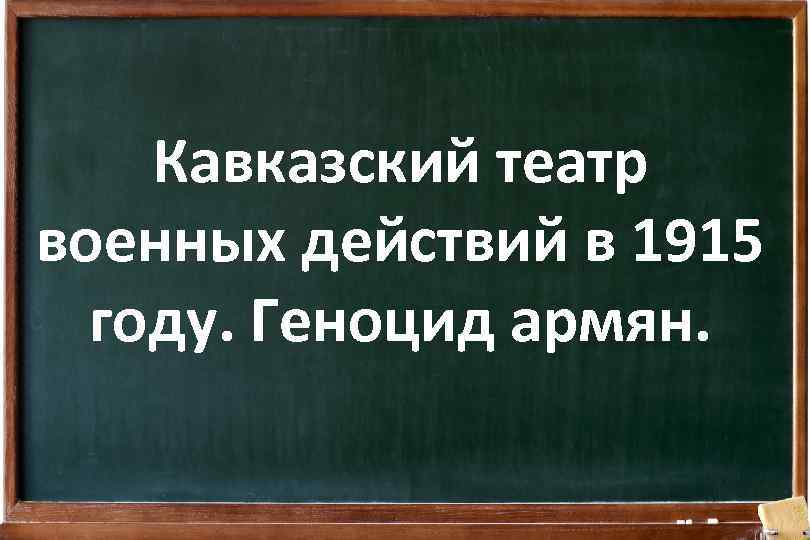 Кавказский театр военных действий в 1915 году. Геноцид армян.